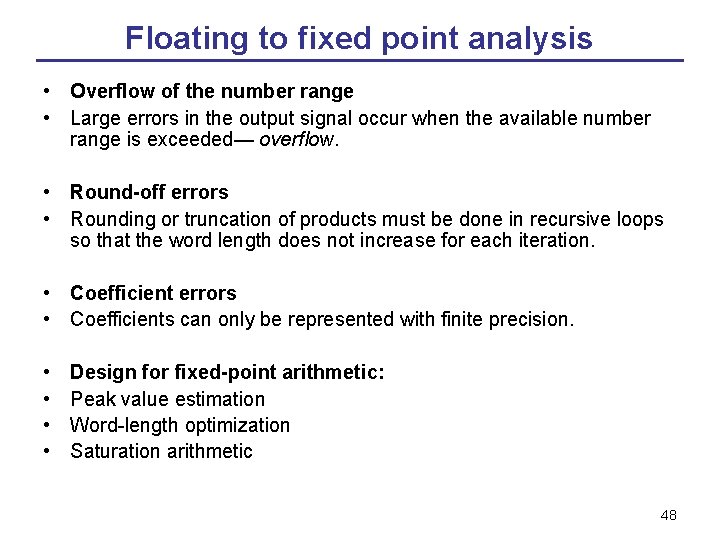 Floating to fixed point analysis

• Overflow of the number range
• Large errors in the output signal occur when the available number range is exceeded— overflow.

• Round-off errors
• Rounding or truncation of products must be done in recursive loops so that the word length does not increase for each iteration.

• Coefficient errors
• Coefficients can only be represented with finite precision.

• Design for fixed-point arithmetic:
• Peak value estimation
• Word-length optimization
• Saturation arithmetic

48